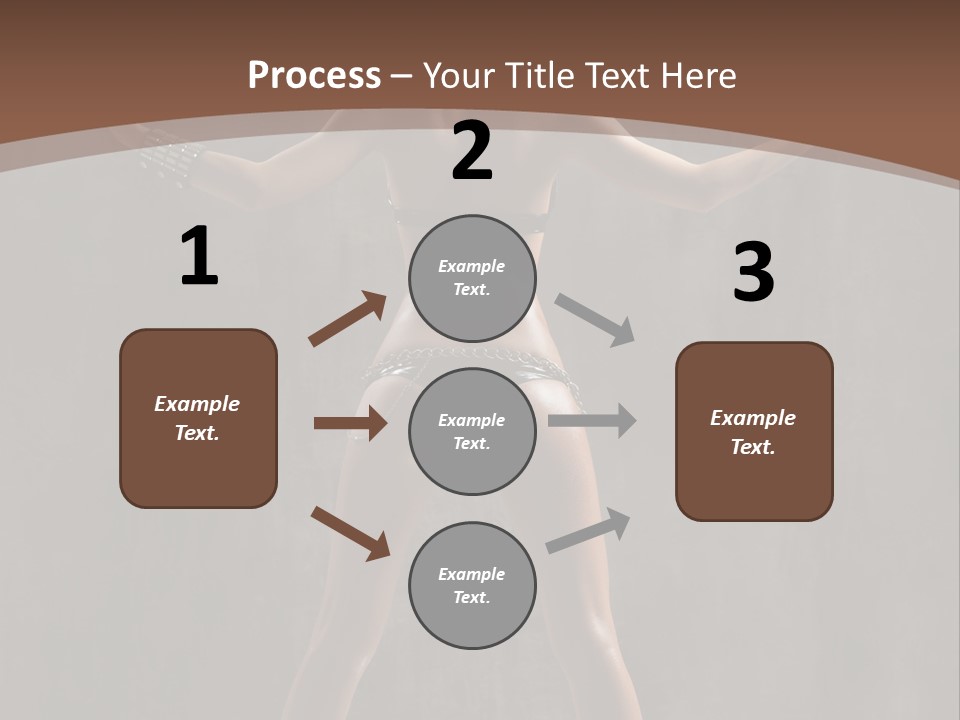 Process – Your Title Text Here

1

Example Text.

2

Example Text.

Example Text.

Example Text.

3

Example Text.